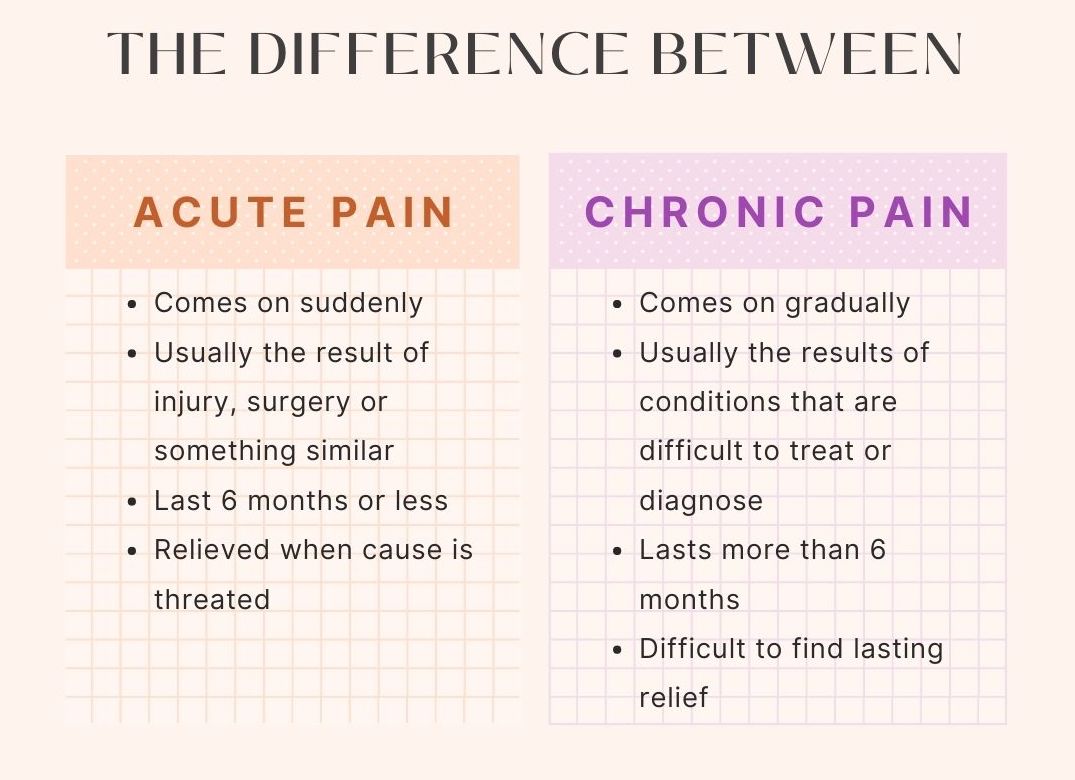 THE DIFFERENCE BETWEEN

ACUTE PAIN

- Comes on suddenly
- Usually the result of injury, surgery or something similar
- Last 6 months or less
- Relieved when cause is threated

CHRONIC PAIN

- Comes on gradually
- Usually the results of conditions that are difficult to treat or diagnose
- Lasts more than 6 months
- Difficult to find lasting relief